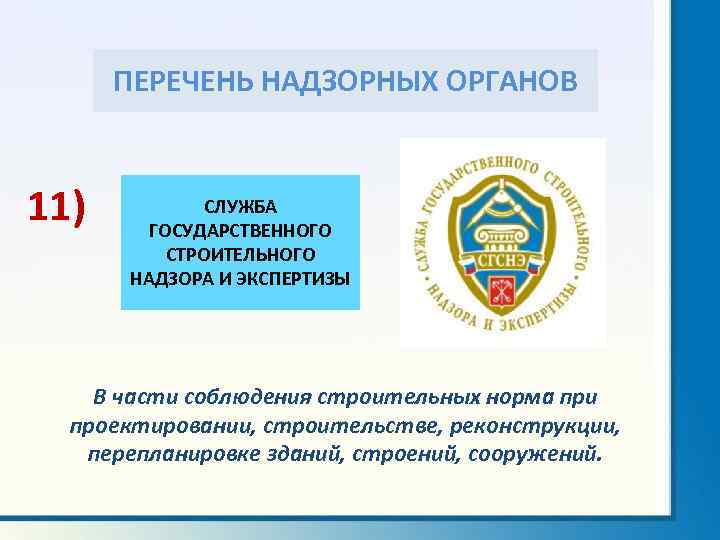 ПЕРЕЧЕНЬ НАДЗОРНЫХ ОРГАНОВ

11)

СЛУЖБА ГОСУДАРСТВЕННОГО СТРОИТЕЛЬНОГО НАДЗОРА И ЭКСПЕРТИЗЫ

СЛУЖБА ГОСУДАРСТВЕННОГО СТРОИТЕЛЬНОГО НАДЗОРА И ЭКСПЕРТИЗЫ

СГСНЭ

В части соблюдения строительных норма при проектировании, строительстве, реконструкции, перепланировке зданий, строений, сооружений.